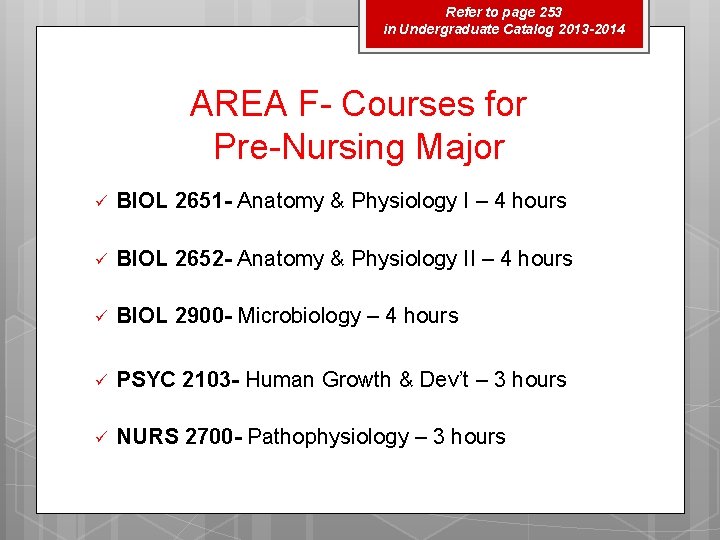 Refer to page 253
in Undergraduate Catalog 2013-2014

AREA F- Courses for Pre-Nursing Major

✓ BIOL 2651- Anatomy & Physiology I – 4 hours

✓ BIOL 2652- Anatomy & Physiology II – 4 hours

✓ BIOL 2900- Microbiology – 4 hours

✓ PSYC 2103- Human Growth & Dev't – 3 hours

✓ NURS 2700- Pathophysiology – 3 hours